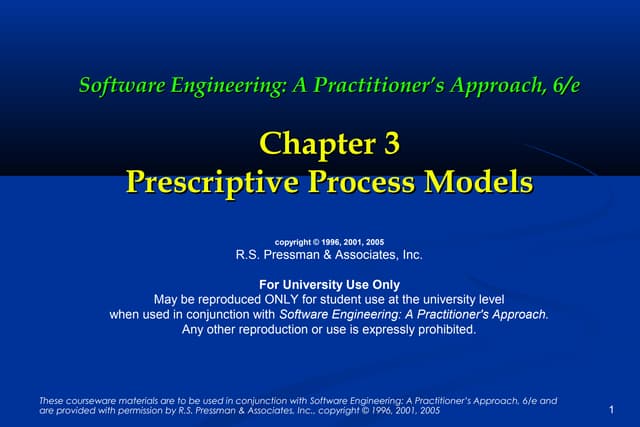 Software Engineering: A Practitioner's Approach, 6/e

Chapter 3
Prescriptive Process Models

copyright © 1996, 2001, 2005
R.S. Pressman & Associates, Inc.

For University Use Only
May be reproduced ONLY for student use at the university level when used in conjunction with Software Engineering: A Practitioner's Approach. Any other reproduction or use is expressly prohibited.

These courseware materials are to be used in conjunction with Software Engineering: A Practitioner's Approach, 6/e and are provided with permission by R.S. Pressman & Associates, Inc., copyright © 1996, 2001, 2005

1